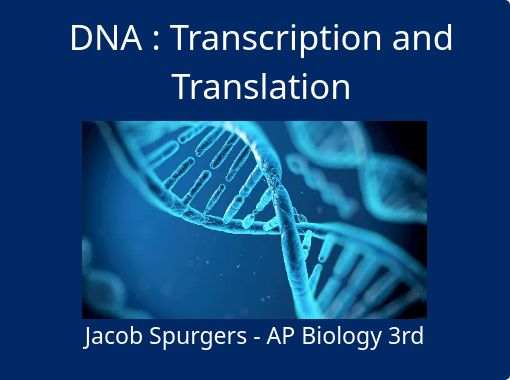 DNA : Transcription and Translation

Jacob Spurgers - AP Biology 3rd